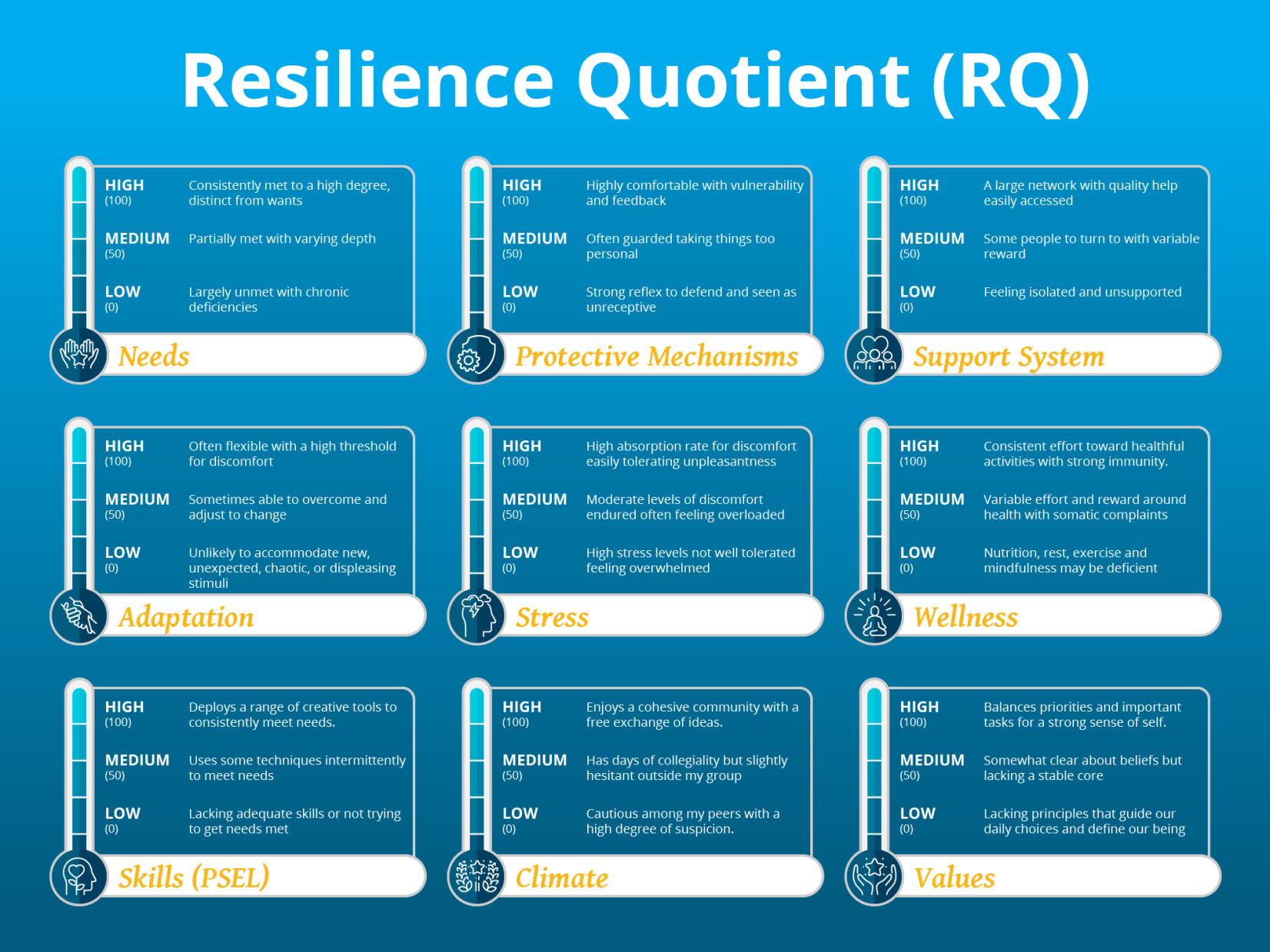 Resilience Quotient (RQ)

HIGH (100) Consistently met to a high degree, distinct from wants

MEDIUM (50) Partially met with varying depth

LOW (0) Largely unmet with chronic deficiencies

Needs

HIGH (100) Highly comfortable with vulnerability and feedback

MEDIUM (50) Often guarded taking things too personal

LOW (0) Strong reflex to defend and seen as unreceptive

Protective Mechanisms

HIGH (100) A large network with quality help easily accessed

MEDIUM (50) Some people to turn to with variable reward

LOW (0) Feeling isolated and unsupported

Support System

HIGH (100) Often flexible with a high threshold for discomfort

MEDIUM (50) Sometimes able to overcome and adjust to change

LOW (0) Unlikely to accommodate new, unexpected, chaotic, or displeasing stimuli

Adaptation

HIGH (100) High absorption rate for discomfort easily tolerating unpleasantness

MEDIUM (50) Moderate levels of discomfort endured often feeling overloaded

LOW (0) High stress levels not well tolerated feeling overwhelmed

Stress

HIGH (100) Consistent effort toward healthful activities with strong immunity.

MEDIUM (50) Variable effort and reward around health with somatic complaints

LOW (0) Nutrition, rest, exercise and mindfulness may be deficient

Wellness

HIGH (100) Deploys a range of creative tools to consistently meet needs.

MEDIUM (50) Uses some techniques intermittently to meet needs

LOW (0) Lacking adequate skills or not trying to get needs met

Skills (PSEL)

HIGH (100) Enjoys a cohesive community with a free exchange of ideas.

MEDIUM (50) Has days of collegiality but slightly hesitant outside my group

LOW (0) Cautious among my peers with a high degree of suspicion.

Climate

HIGH (100) Balances priorities and important tasks for a strong sense of self.

MEDIUM (50) Somewhat clear about beliefs but lacking a stable core

LOW (0) Lacking principles that guide our daily choices and define our being

Values